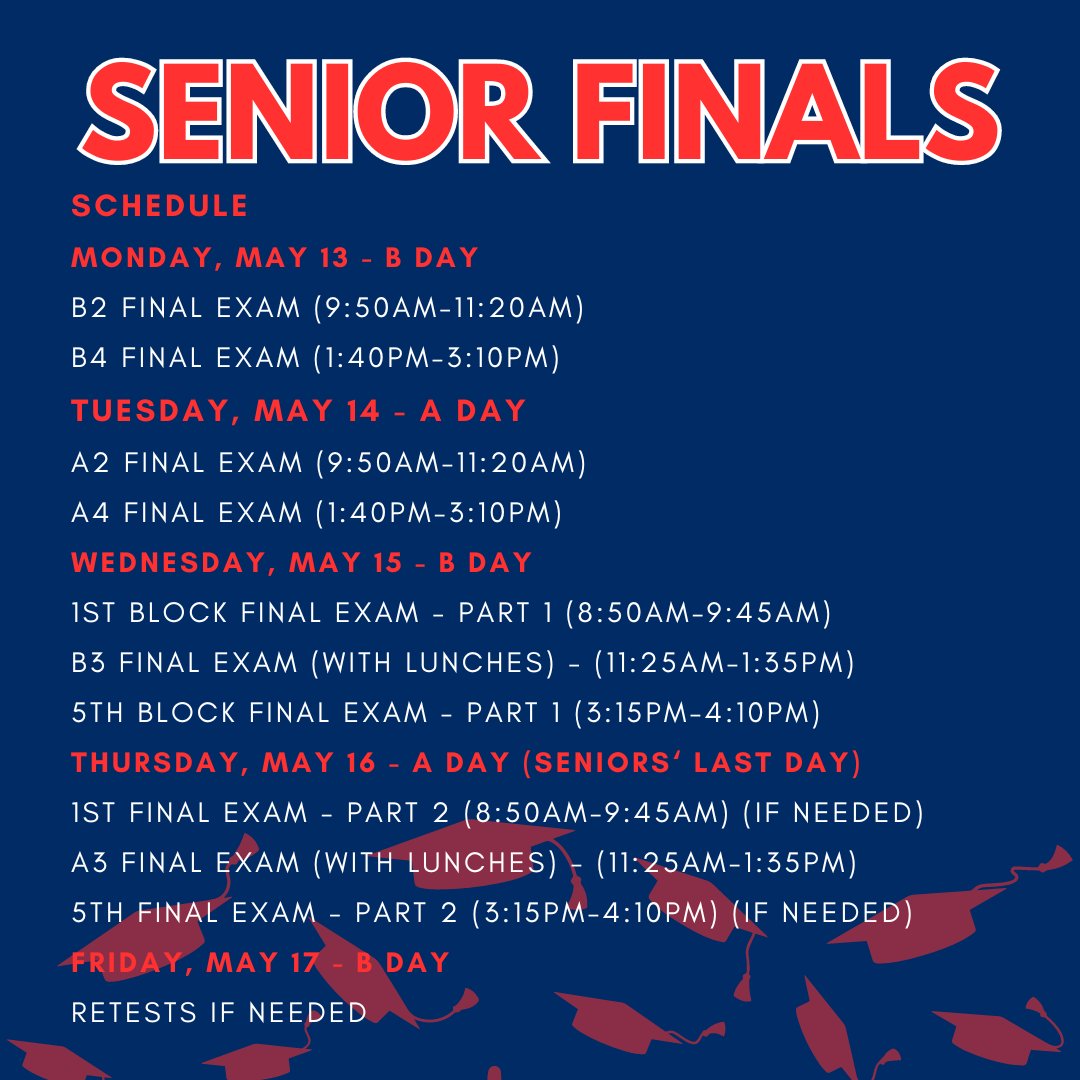 SENIOR FINALS

SCHEDULE

MONDAY, MAY 13 - B DAY

B2 FINAL EXAM (9:50AM-11:20AM)

B4 FINAL EXAM (1:40PM-3:10PM)

TUESDAY, MAY 14 - A DAY

A2 FINAL EXAM (9:50AM-11:20AM)

A4 FINAL EXAM (1:40PM-3:10PM)

WEDNESDAY, MAY 15 - B DAY

1ST BLOCK FINAL EXAM - PART 1 (8:50AM-9:45AM)

B3 FINAL EXAM (WITH LUNCHES) - (11:25AM-1:35PM)

5TH BLOCK FINAL EXAM - PART 1 (3:15PM-4:10PM)

THURSDAY, MAY 16 - A DAY (SENIORS' LAST DAY)

1ST FINAL EXAM - PART 2 (8:50AM-9:45AM) (IF NEEDED)

A3 FINAL EXAM (WITH LUNCHES) - (11:25AM-1:35PM)

5TH FINAL EXAM - PART 2 (3:15PM-4:10PM) (IF NEEDED)

FRIDAY, MAY 17 - B DAY

RETESTS IF NEEDED